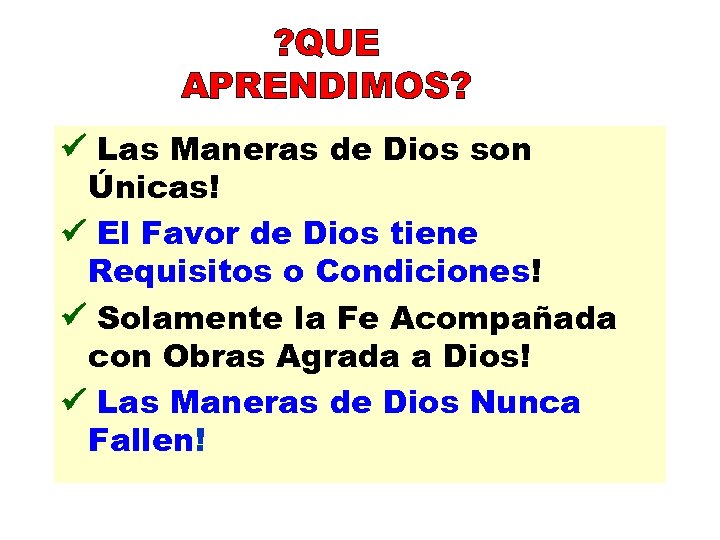 ?QUE APRENDIMOS?

✓ Las Maneras de Dios son Únicas!

✓ El Favor de Dios tiene Requisitos o Condiciones!

✓ Solamente la Fe Acompañada con Obras Agrada a Dios!

✓ Las Maneras de Dios Nunca Fallen!